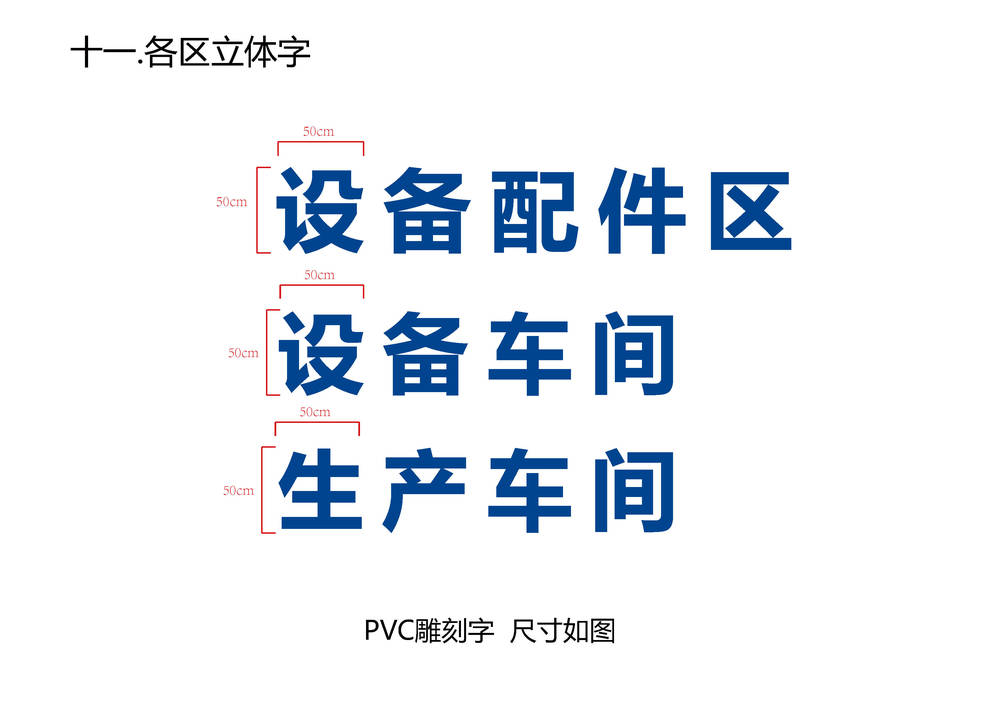 十一.各区立体字

50cm
50cm
设备配件区

50cm
50cm
设备车间

50cm
50cm
生产车间

PVC雕刻字 尺寸如图